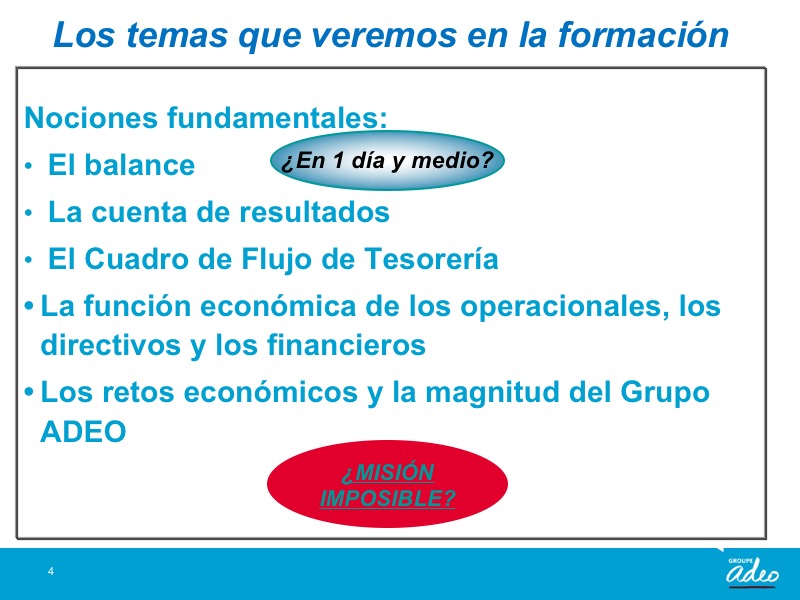 Los temas que veremos en la formación

Nociones fundamentales:

• El balance

¿En 1 día y medio?

• La cuenta de resultados

• El Cuadro de Flujo de Tesorería

• La función económica de los operacionales, los directivos y los financieros

• Los retos económicos y la magnitud del Grupo ADEO

¿MISIÓN IMPOSIBLE?

4

GROUPE adeo